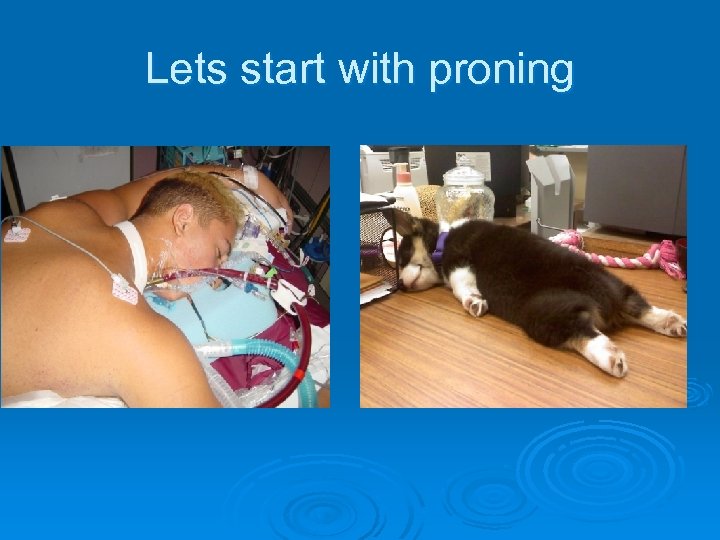 Lets start with proning